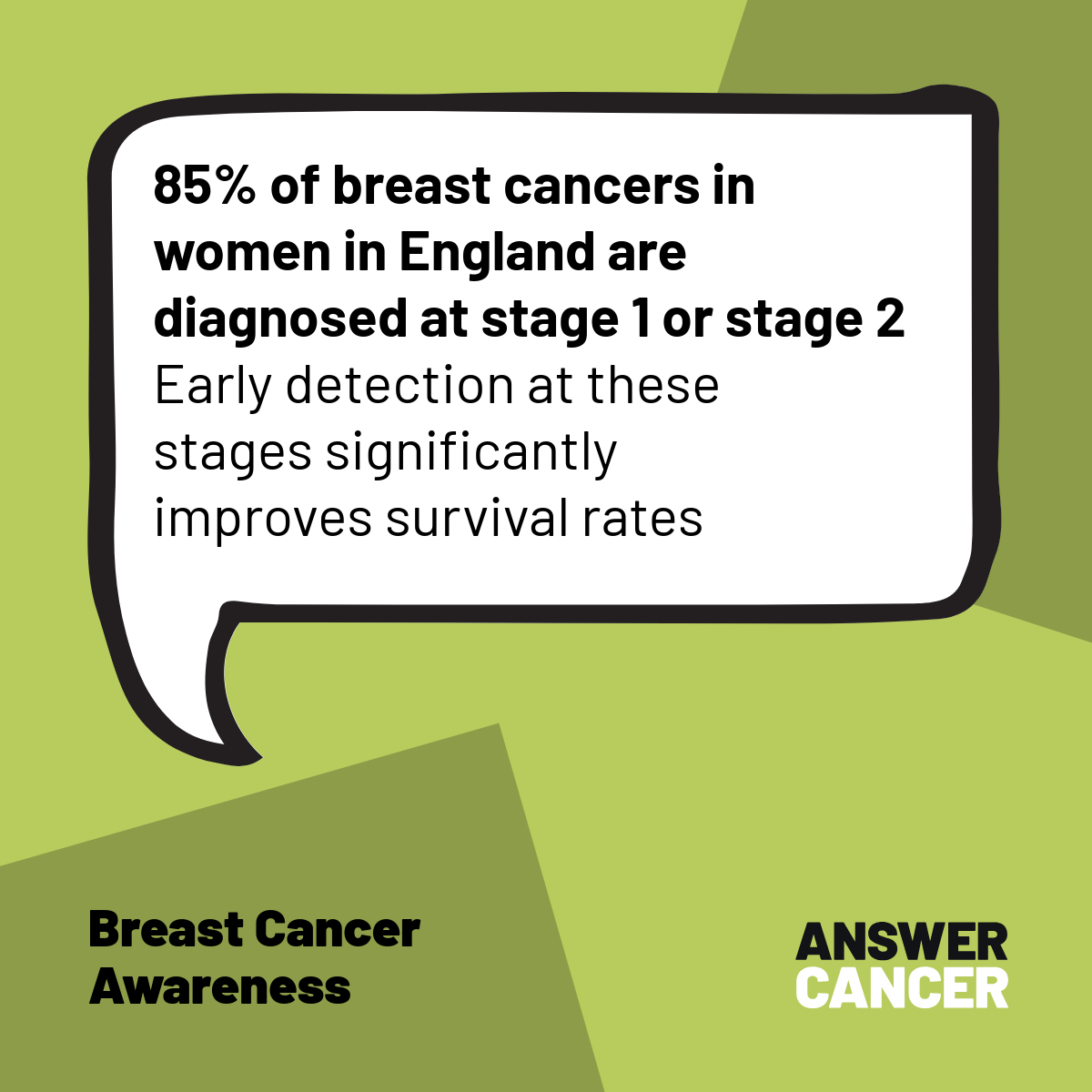 85% of breast cancers in women in England are diagnosed at stage 1 or stage 2

Early detection at these stages significantly improves survival rates

Breast Cancer Awareness

ANSWER CANCER